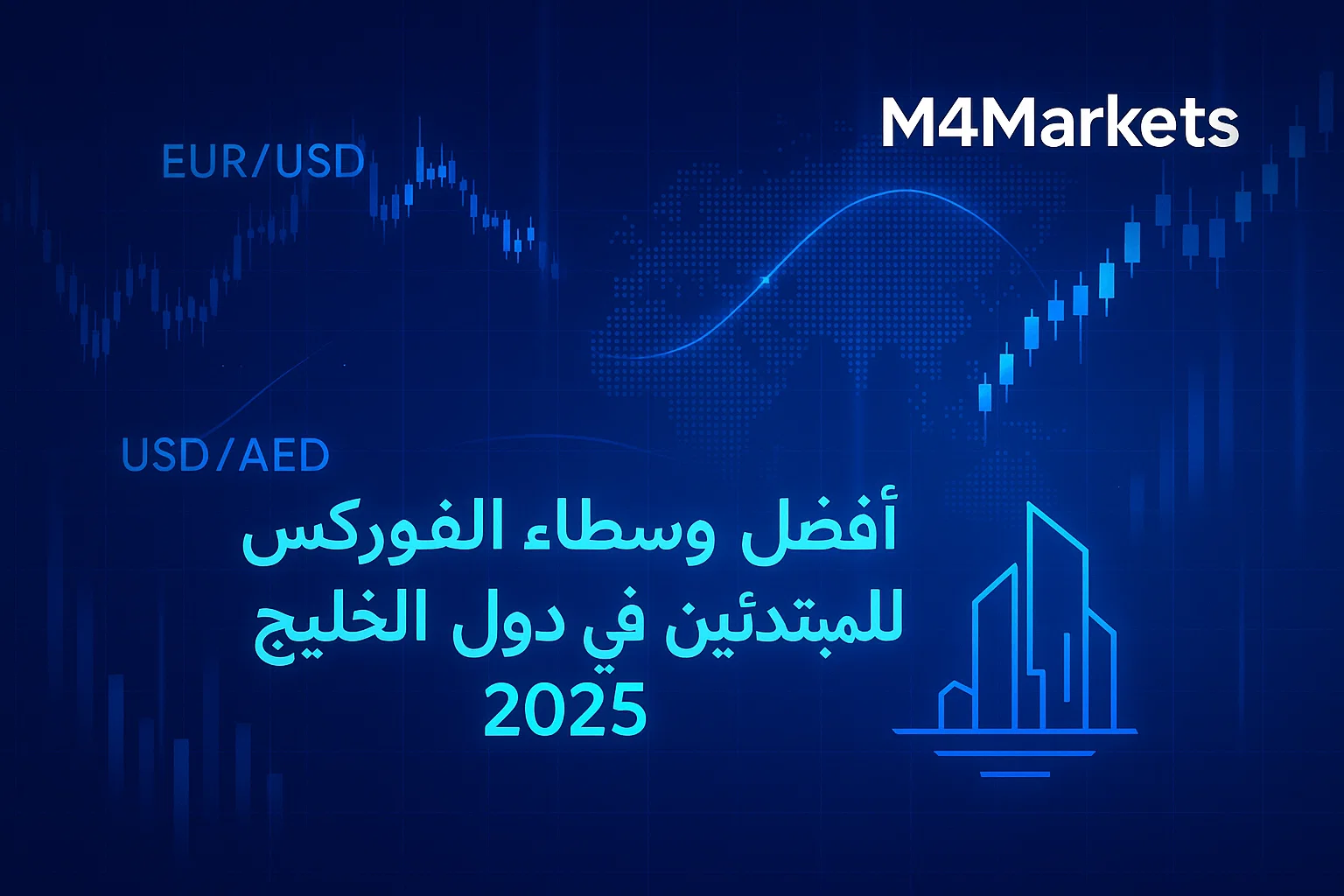 M4Markets

EUR/USD

USD/AED

أفضل وسطاء الفوركس للمبتدئين في دول الخليج 2025